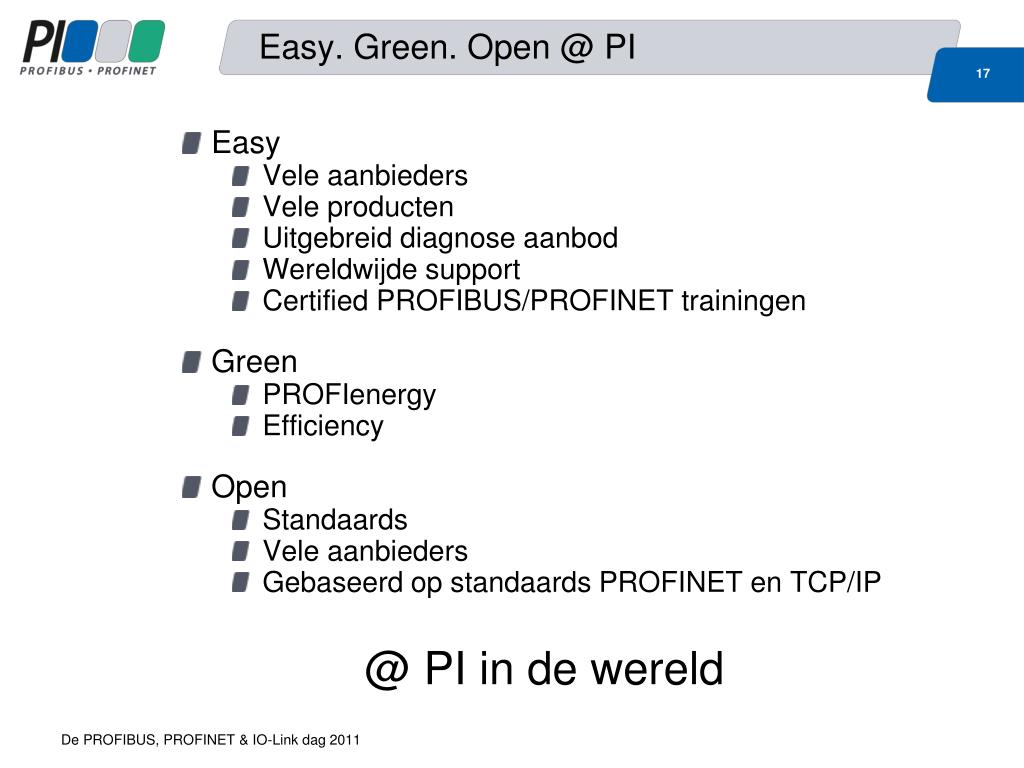 PI
PROFIBUS • PROFINET

Easy. Green. Open @ PI

17

Easy
Vele aanbieders
Vele producten
Uitgebreid diagnose aanbod
Wereldwijde support
Certified PROFIBUS/PROFINET trainingen

Green
PROFIenergy
Efficiency

Open
Standaards
Vele aanbieders
Gebaseerd op standaards PROFINET en TCP/IP

@ PI in de wereld

De PROFIBUS, PROFINET & IO-Link dag 2011